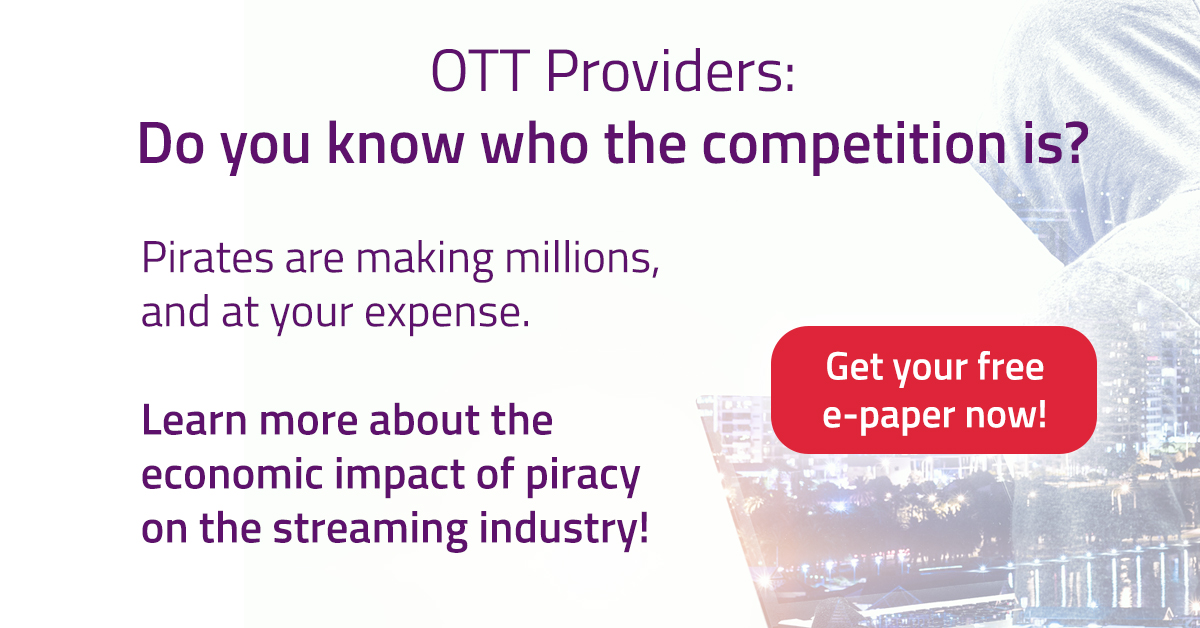 OTT Providers:
Do you know who the competition is?

Pirates are making millions, and at your expense.

Learn more about the economic impact of piracy on the streaming industry!

Get your free e-paper now!